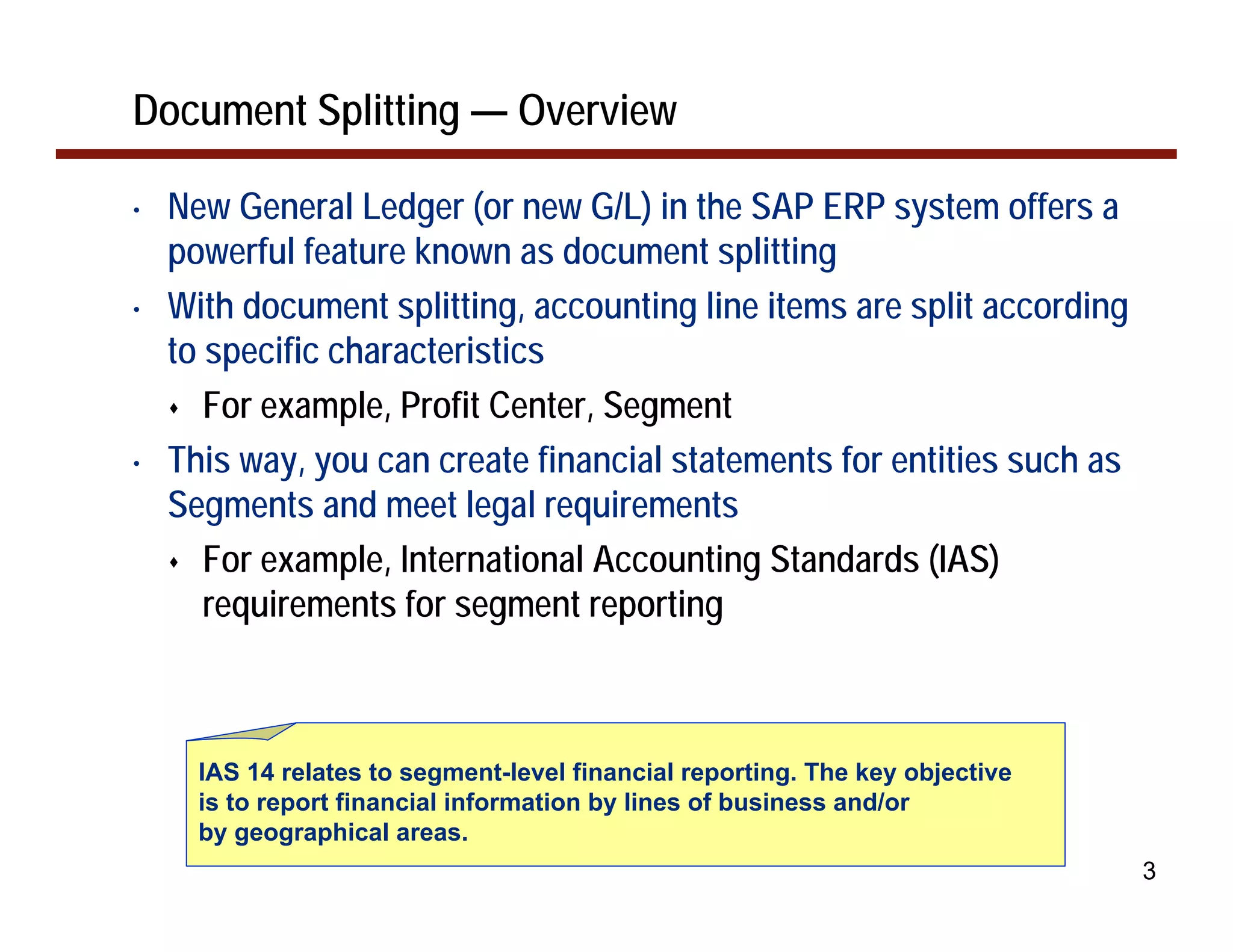 Document Splitting — Overview

• New General Ledger (or new G/L) in the SAP ERP system offers a powerful feature known as document splitting

• With document splitting, accounting line items are split according to specific characteristics

♦ For example, Profit Center, Segment

• This way, you can create financial statements for entities such as Segments and meet legal requirements

♦ For example, International Accounting Standards (IAS) requirements for segment reporting

IAS 14 relates to segment-level financial reporting. The key objective is to report financial information by lines of business and/or by geographical areas.

3